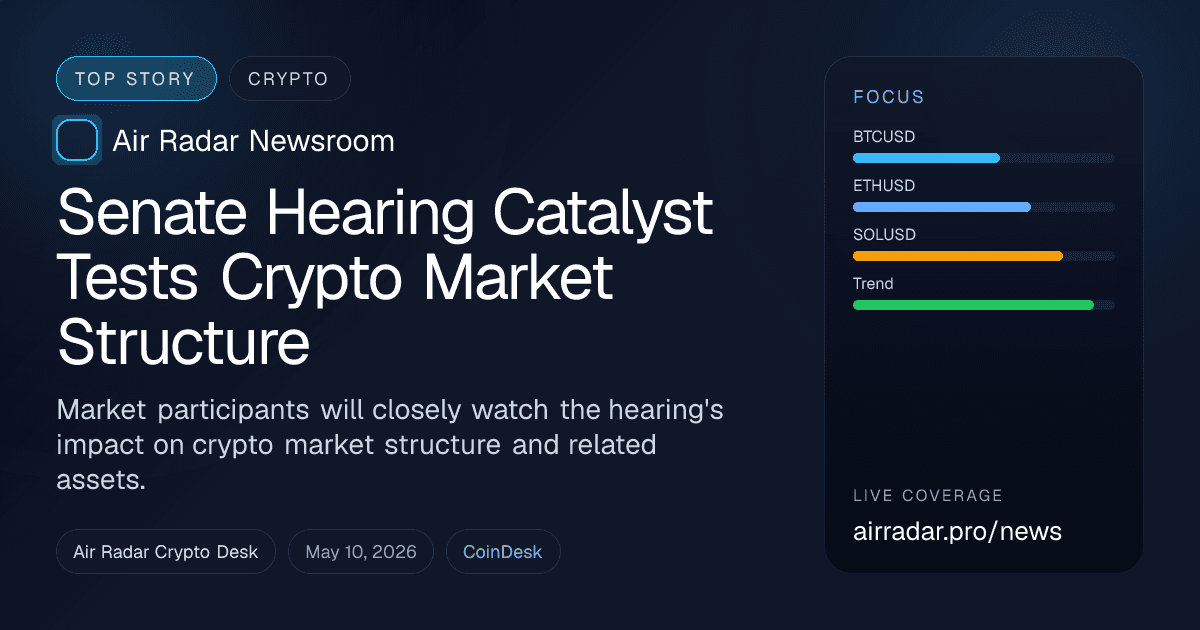 TOP STORY
CRYPTO

Air Radar Newsroom

Senate Hearing Catalyst Tests Crypto Market Structure

Market participants will closely watch the hearing's impact on crypto market structure and related assets.

Air Radar Crypto Desk
May 10, 2026
CoinDesk

FOCUS
BTCUSD
ETHUSD
SOLUSD
Trend

LIVE COVERAGE
airradar.pro/news